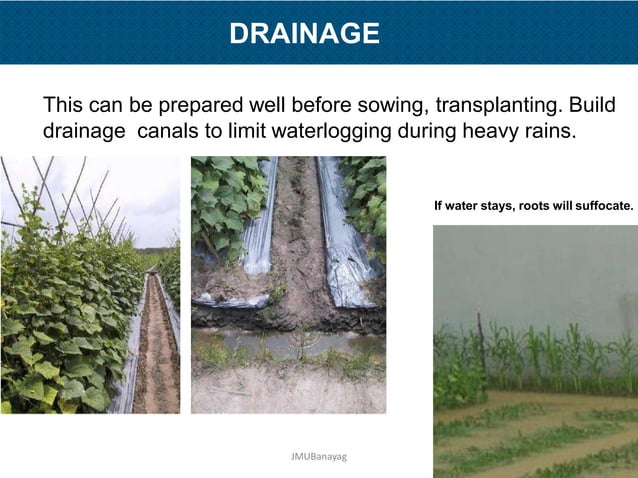 DRAINAGE

This can be prepared well before sowing, transplanting. Build drainage  canals to limit waterlogging during heavy rains.

If water stays, roots will suffocate.

JMUBanayag